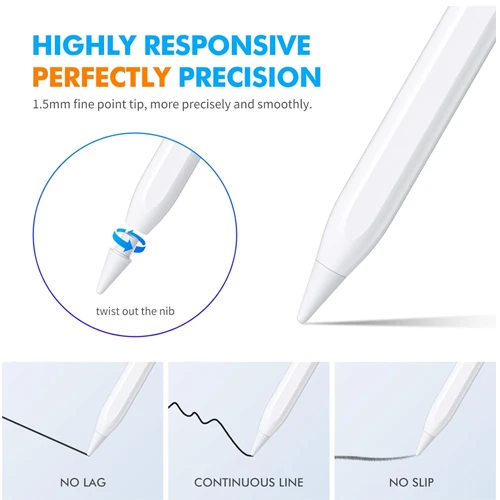 HIGHLY RESPONSIVE
PERFECTLY PRECISION
1.5mm fine point tip, more precisely and smoothly.

twist out the nib

NO LAG

CONTINUOUS LINE

NO SLIP